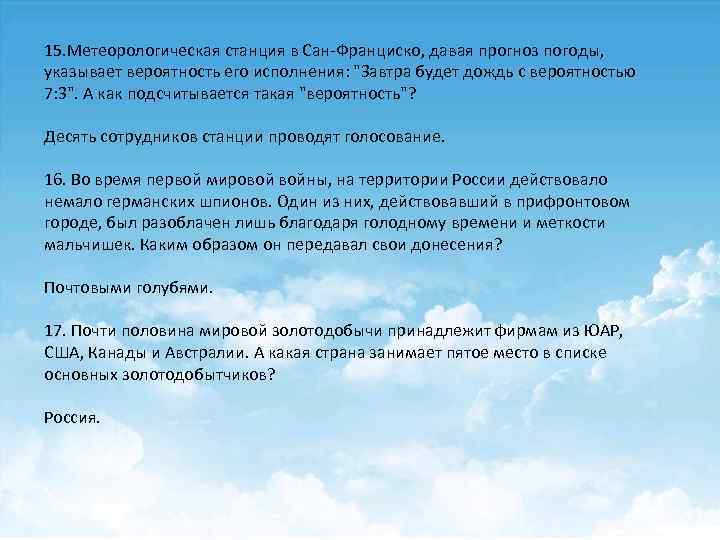 15.Метеорологическая станция в Сан-Франциско, давая прогноз погоды, указывает вероятность его исполнения: "Завтра будет дождь с вероятностью 7:3". А как подсчитывается такая "вероятность"?

Десять сотрудников станции проводят голосование.

16. Во время первой мировой войны, на территории России действовало немало германских шпионов. Один из них, действовавший в прифронтовом городе, был разоблачен лишь благодаря голодному времени и меткости мальчишек. Каким образом он передавал свои донесения?

Почтовыми голубями.

17. Почти половина мировой золотодобычи принадлежит фирмам из ЮАР, США, Канады и Австралии. А какая страна занимает пятое место в списке основных золотодобытчиков?

Россия.